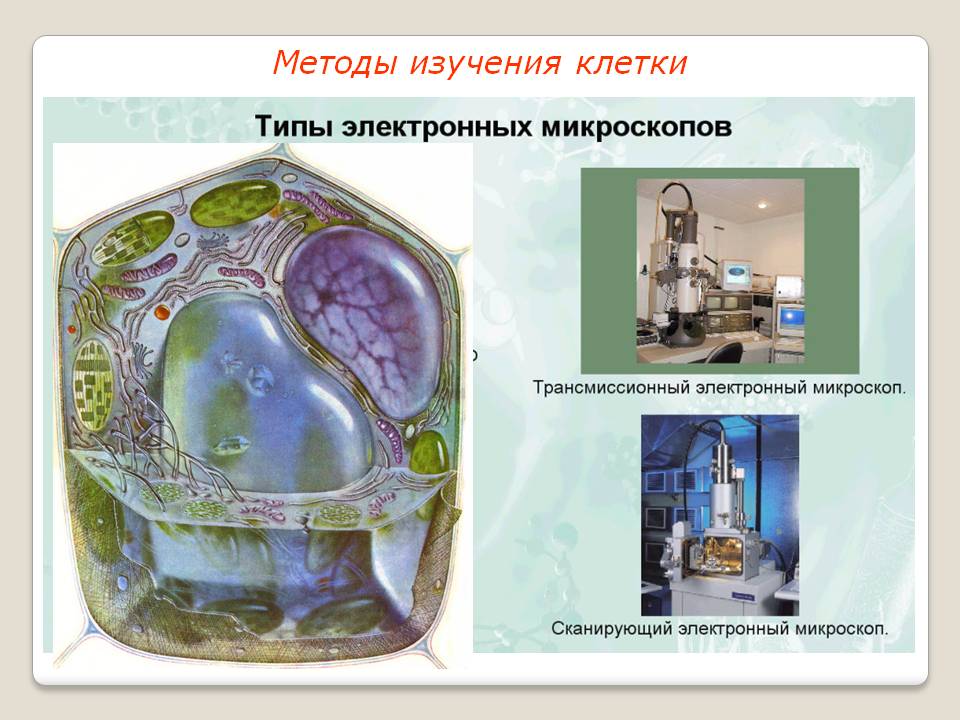 Методы изучения клетки

Типы электронных микроскопов

Трансмиссионный электронный микроскоп.

Сканирующий электронный микроскоп.